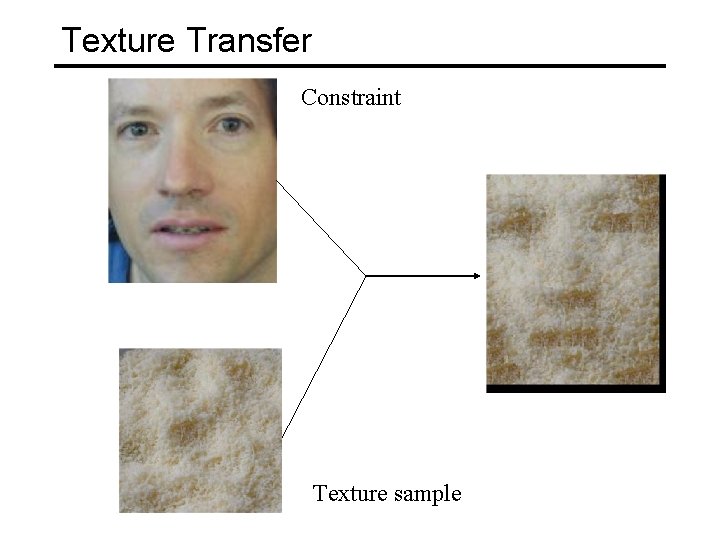 Texture Transfer

Constraint

Texture sample